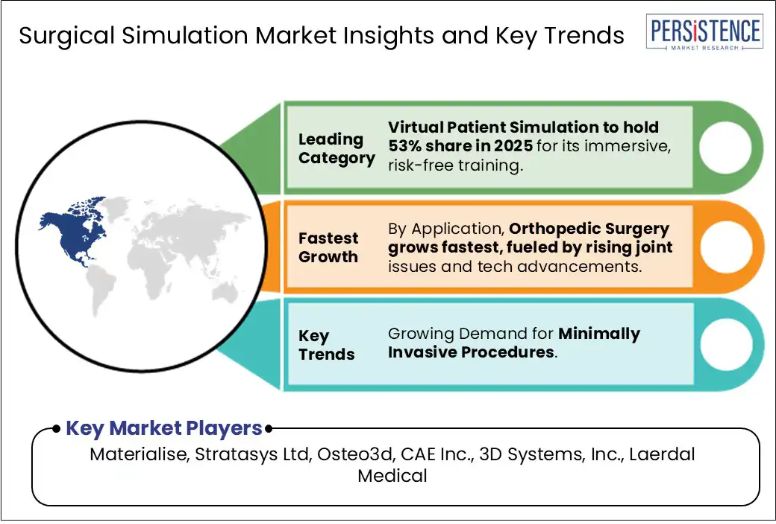 Surgical Simulation Market Insights and Key Trends

PERSISTENCE
MARKET RESEARCH

Leading Category

Virtual Patient Simulation to hold 53% share in 2025 for its immersive, risk-free training.

Fastest Growth

By Application, Orthopedic Surgery grows fastest, fueled by rising joint issues and tech advancements.

Key Trends

Growing Demand for Minimally Invasive Procedures.

Key Market Players

Materialise, Stratasys Ltd, Osteo3d, CAE Inc., 3D Systems, Inc., Laerdal Medical